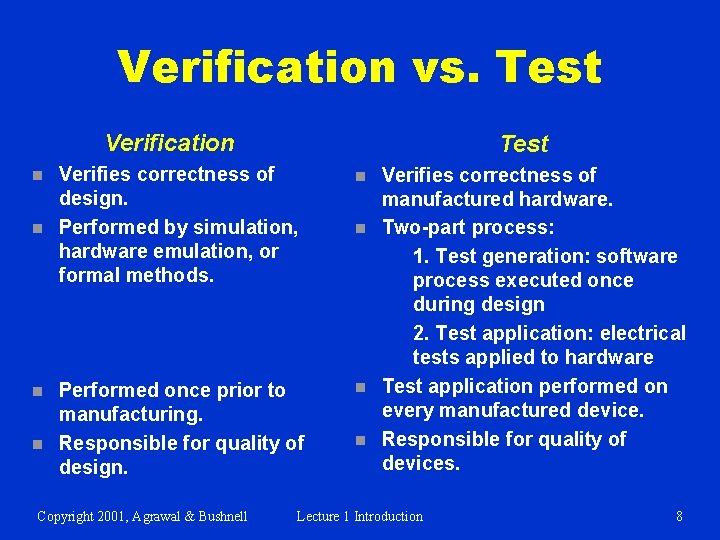 Verification vs. Test

Verification

- Verifies correctness of design.
- Performed by simulation, hardware emulation, or formal methods.
- Performed once prior to manufacturing.
- Responsible for quality of design.

Test

- Verifies correctness of manufactured hardware.
- Two-part process:
  1. Test generation: software process executed once during design
  2. Test application: electrical tests applied to hardware
- Test application performed on every manufactured device.
- Responsible for quality of devices.

Copyright 2001, Agrawal & Bushnell Lecture 1 Introduction 8